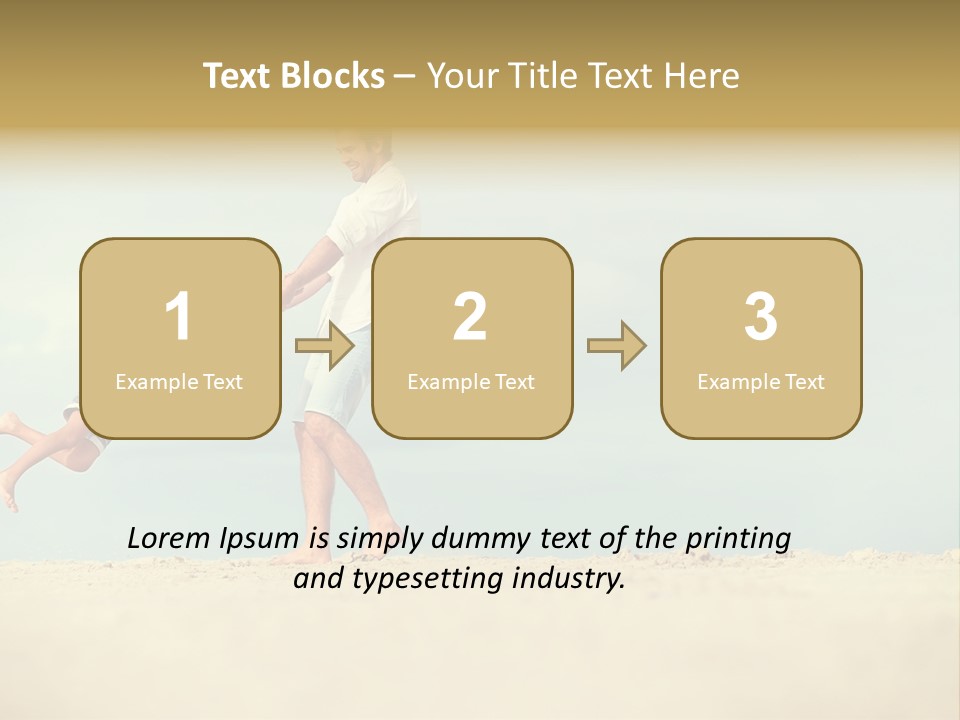 Text Blocks – Your Title Text Here

1
Example Text

2
Example Text

3
Example Text

Lorem Ipsum is simply dummy text of the printing and typesetting industry.